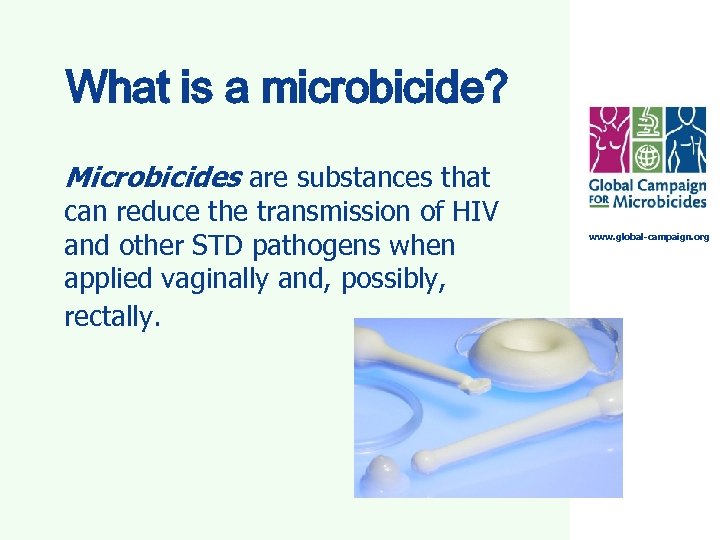 What is a microbicide?

Microbicides are substances that can reduce the transmission of HIV and other STD pathogens when applied vaginally and, possibly, rectally.

Global Campaign FOR Microbicides

www.global-campaign.org